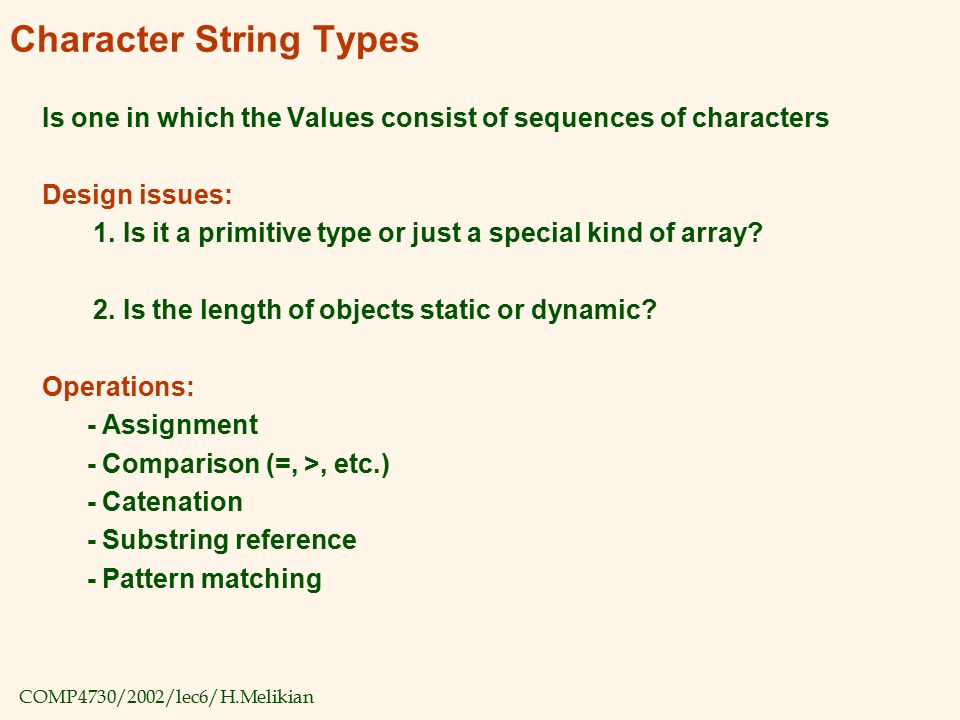 Character String Types

Is one in which the Values consist of sequences of characters

Design issues:
1. Is it a primitive type or just a special kind of array?

2. Is the length of objects static or dynamic?

Operations:
- Assignment
- Comparison (=, >, etc.)
- Catenation
- Substring reference
- Pattern matching

COMP4730/2002/lec6/H.Melikian